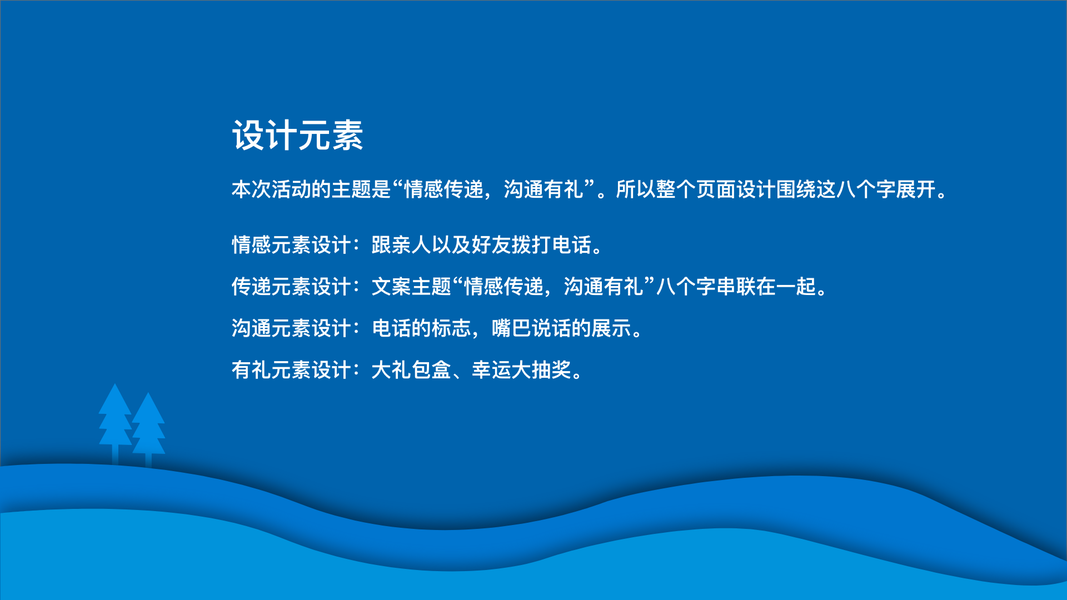 设计元素

本次活动的主题是“情感传递，沟通有礼”。所以整个页面设计围绕这八个字展开。

情感元素设计：跟亲人以及好友拨打电话。

传递元素设计：文案主题“情感传递，沟通有礼”八个字串联在一起。

沟通元素设计：电话的标志，嘴巴说话的展示。

有礼元素设计：大礼包盒、幸运大抽奖。